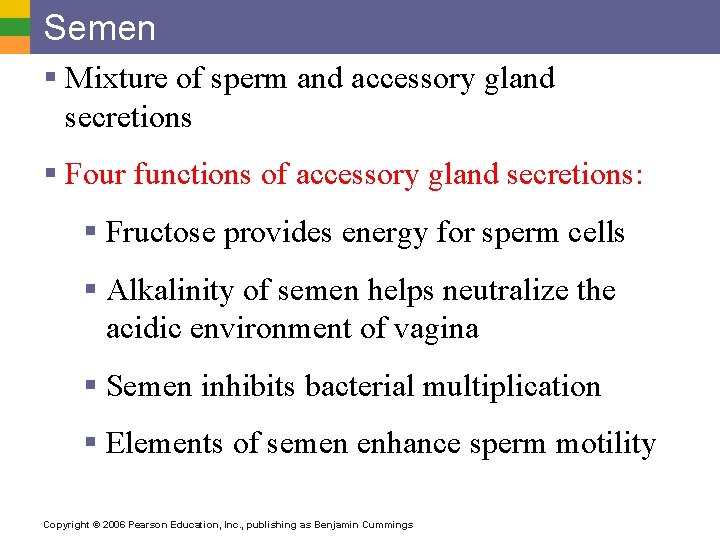 Semen

▪ Mixture of sperm and accessory gland secretions

▪ Four functions of accessory gland secretions:

▪ Fructose provides energy for sperm cells

▪ Alkalinity of semen helps neutralize the acidic environment of vagina

▪ Semen inhibits bacterial multiplication

▪ Elements of semen enhance sperm motility

Copyright © 2006 Pearson Education, Inc., publishing as Benjamin Cummings